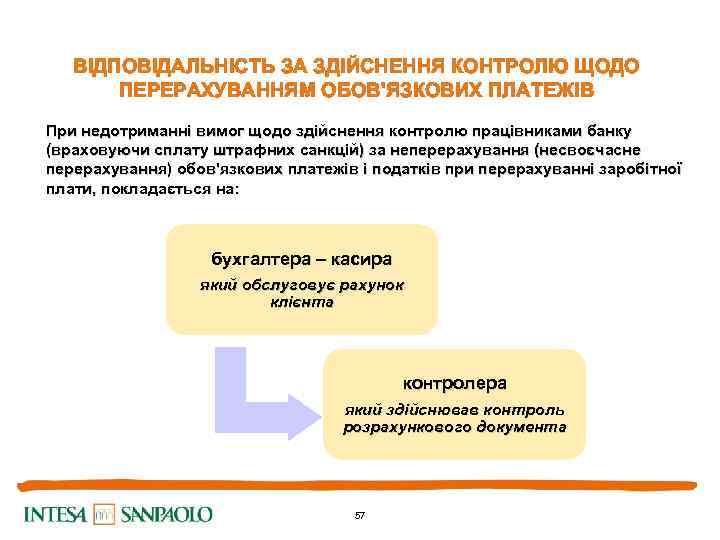 ВІДПОВІДАЛЬНІСТЬ ЗА ЗДІЙСНЕННЯ КОНТРОЛЮ ЩОДО ПЕРЕРАХУВАННЯМ ОБОВ'ЯЗКОВИХ ПЛАТЕЖІВ

При недотриманні вимог щодо здійснення контролю працівниками банку (враховуючи сплату штрафних санкцій) за неперерахування (несвоєчасне перерахування) обов'язкових платежів і податків при перерахуванні заробітної плати, покладається на:

бухгалтера – касира
який обслуговує рахунок клієнта

контролера
який здійснював контроль розрахункового документа

INTESA SANPAOLO

57